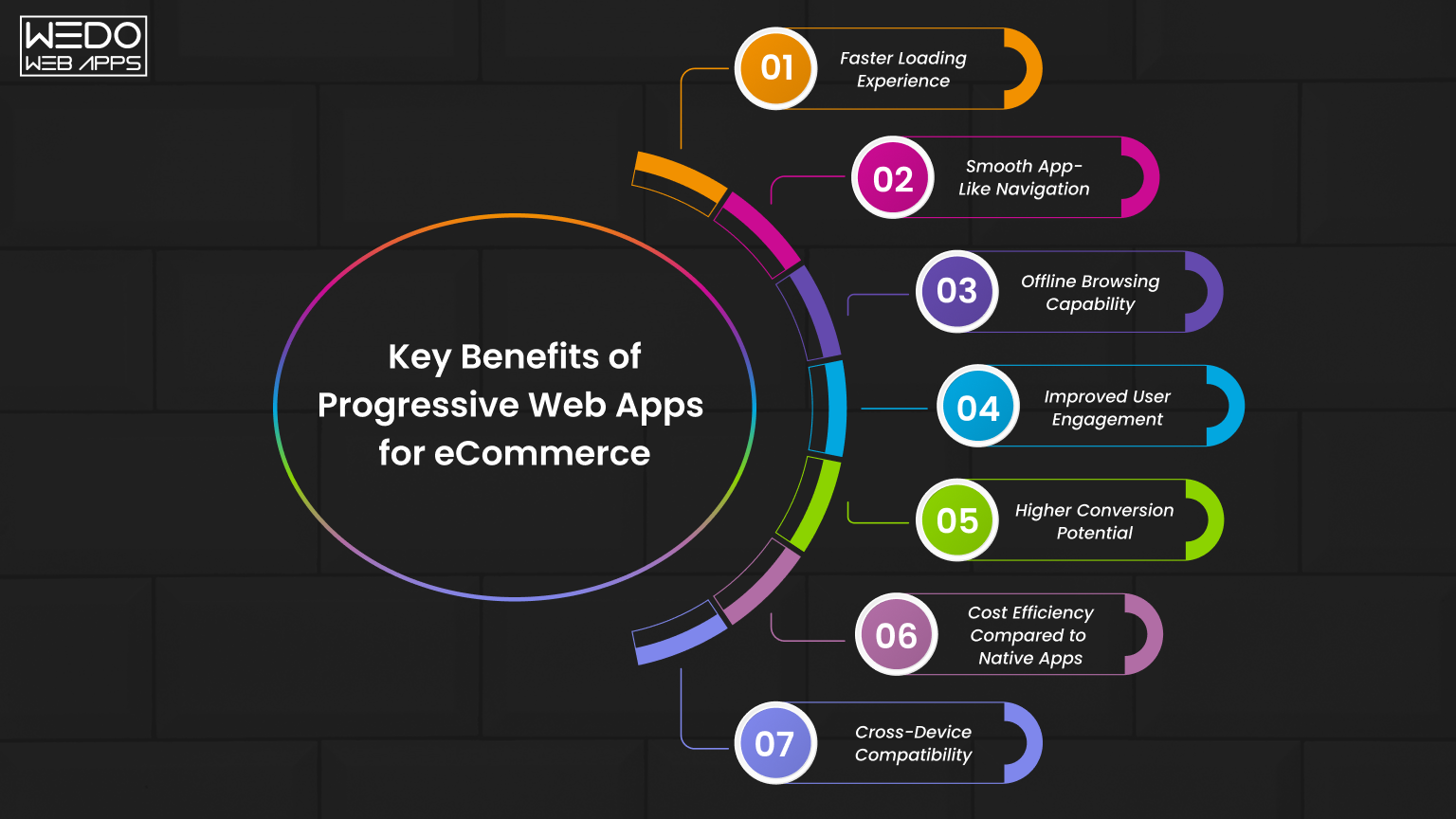 WEDO WEB APPS

Key Benefits of Progressive Web Apps for eCommerce

01 Faster Loading Experience

02 Smooth App-Like Navigation

03 Offline Browsing Capability

04 Improved User Engagement

05 Higher Conversion Potential

06 Cost Efficiency Compared to Native Apps

07 Cross-Device Compatibility